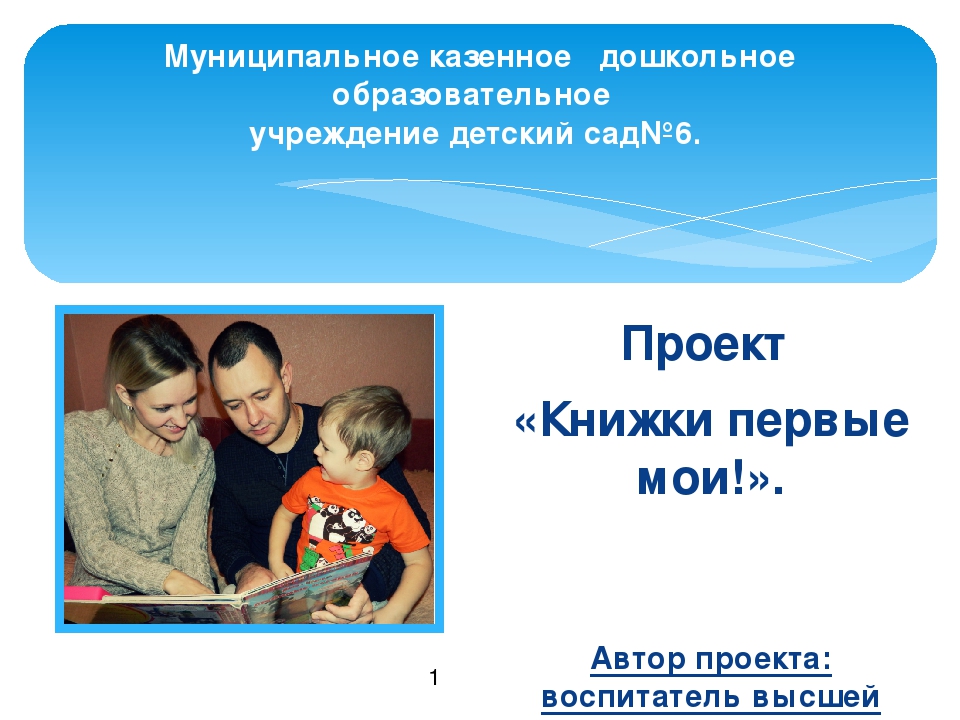 Муниципальное казенное дошкольное образовательное учреждение детский сад№6.

Проект

«Книжки первые мои!».

Автор проекта: воспитатель высшей

1